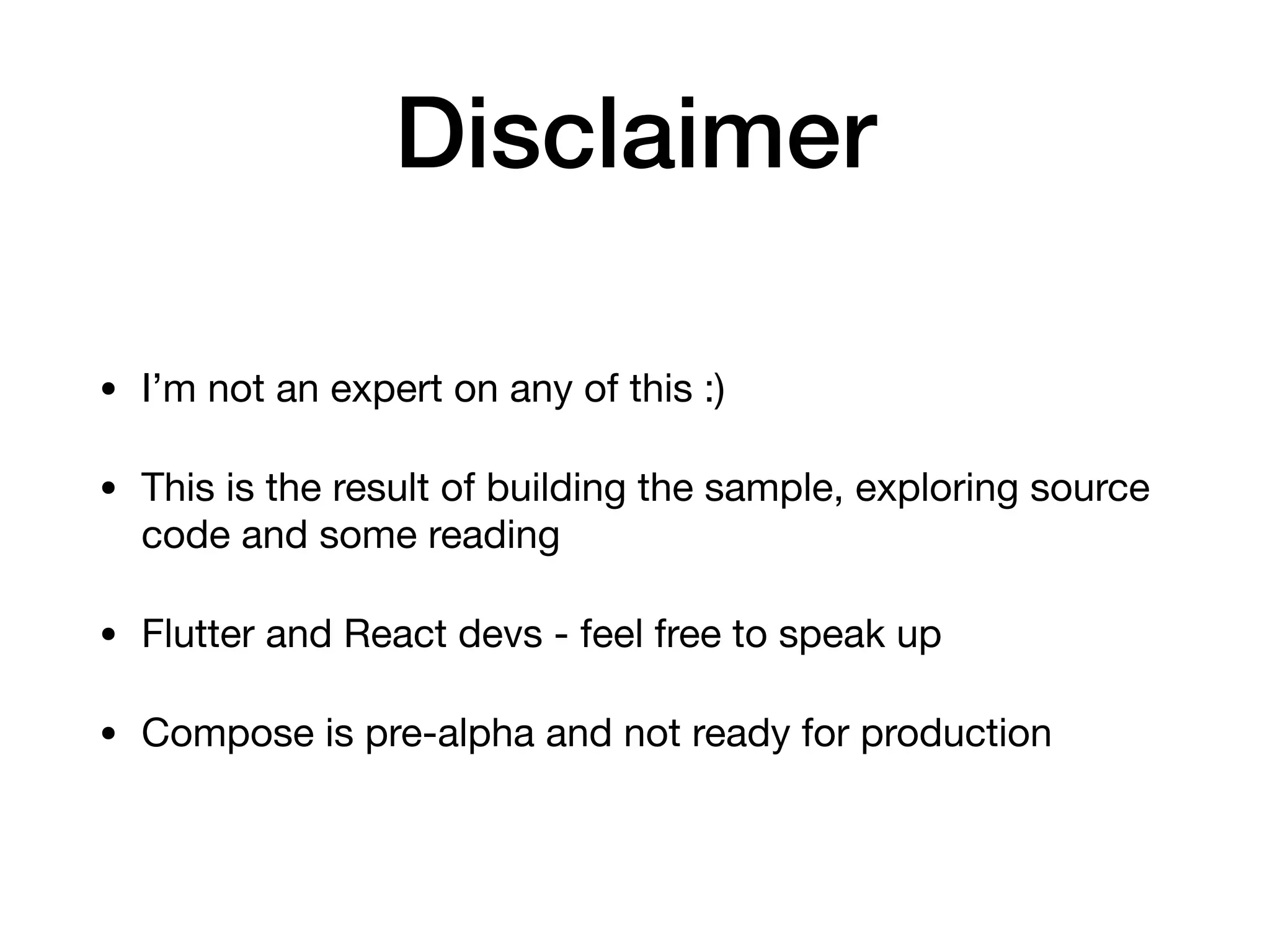 Disclaimer

• I’m not an expert on any of this :)

• This is the result of building the sample, exploring source code and some reading

• Flutter and React devs - feel free to speak up

• Compose is pre-alpha and not ready for production